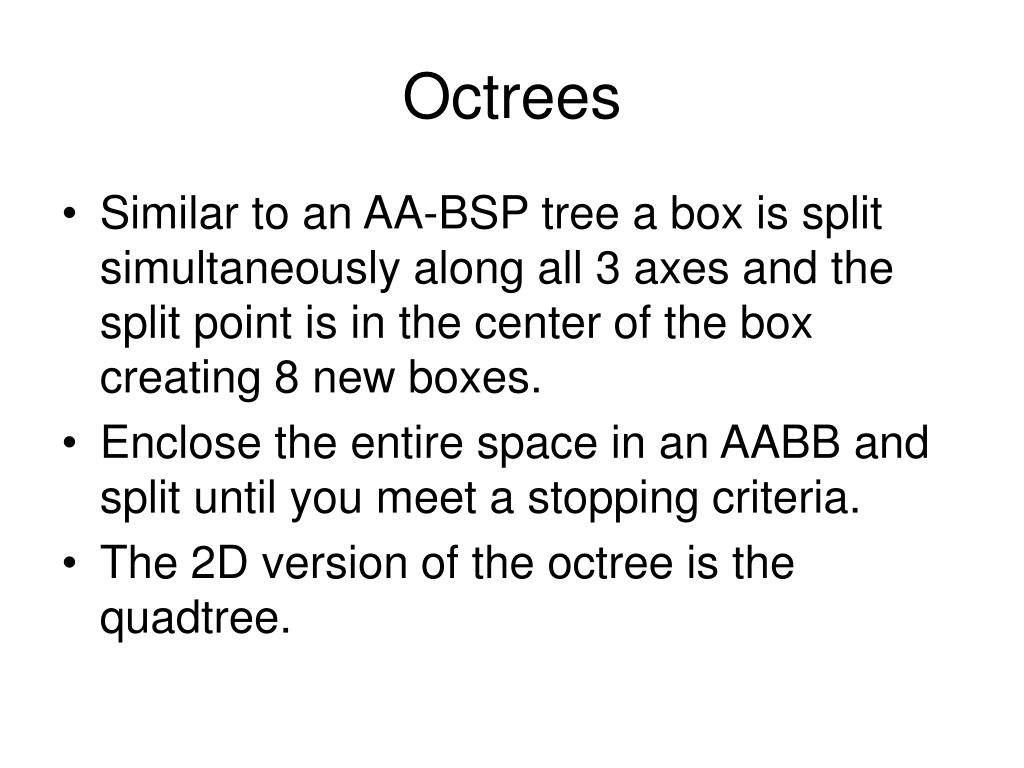 Octrees

• Similar to an AA-BSP tree a box is split simultaneously along all 3 axes and the split point is in the center of the box creating 8 new boxes.
• Enclose the entire space in an AABB and split until you meet a stopping criteria.
• The 2D version of the octree is the quadtree.